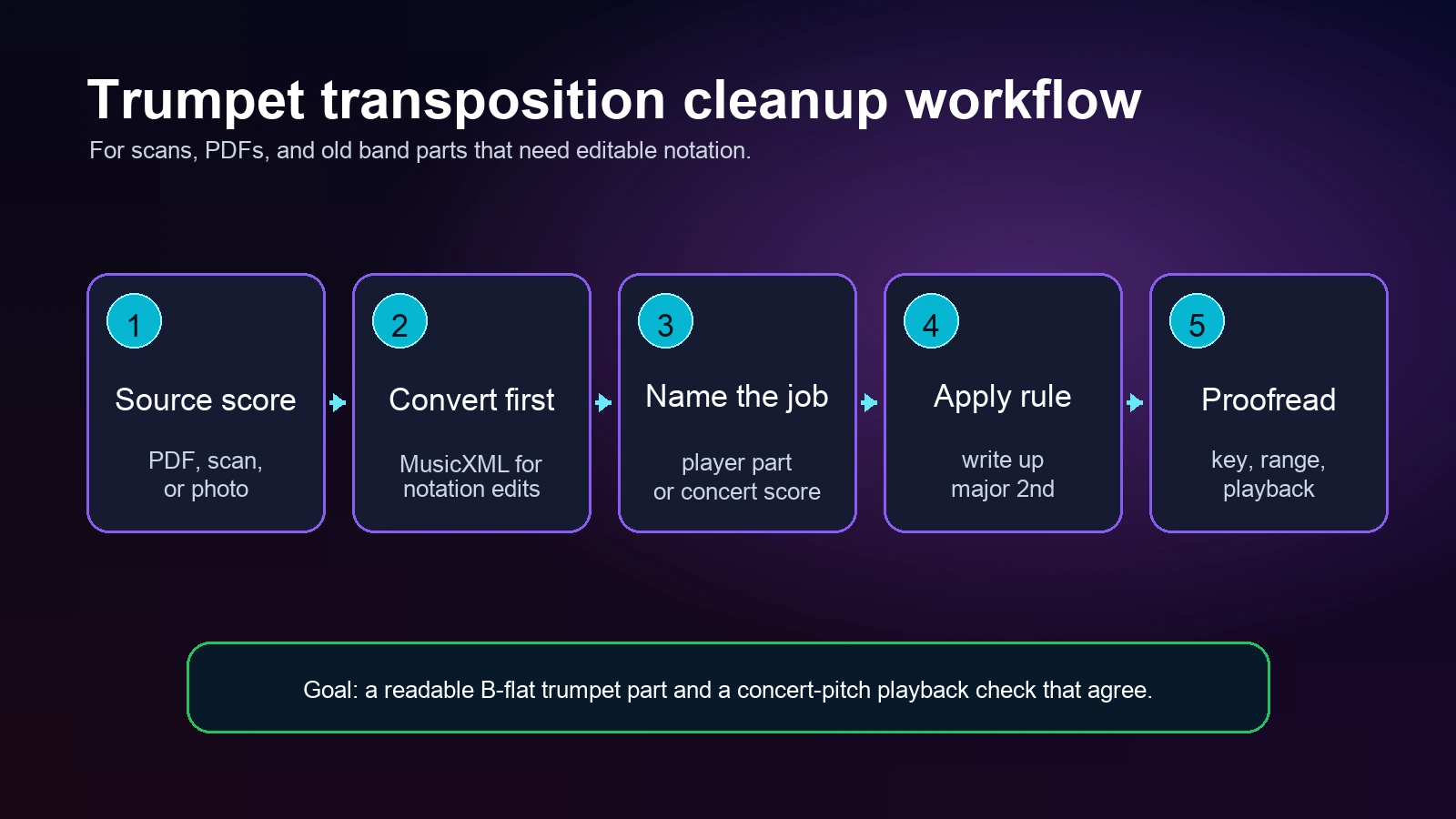 Trumpet transposition cleanup workflow
For scans, PDFs, and old band parts that need editable notation.

1
Source score
PDF, scan, or photo

2
Convert first
MusicXML for notation edits

3
Name the job
player part or concert score

4
Apply rule
write up major 2nd

5
Proofread
key, range, playback

Goal: a readable B-flat trumpet part and a concert-pitch playback check that agree.